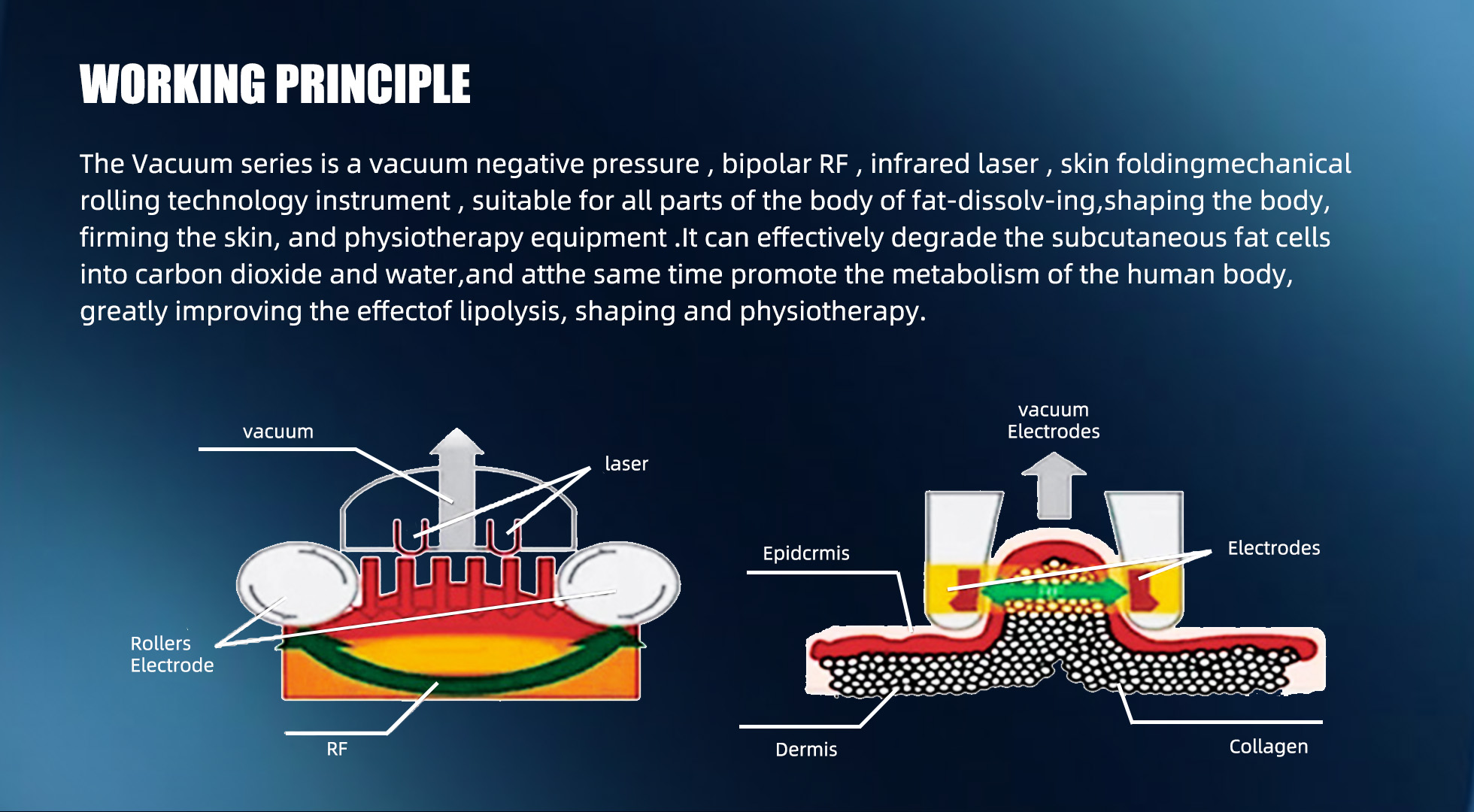 WORKING PRINCIPLE

The Vacuum series is a vacuum negative pressure , bipolar RF , infrared laser , skin foldingmechanical rolling technology instrument , suitable for all parts of the body of fat-dissolv-ing,shaping the body, firming the skin, and physiotherapy equipment .It can effectively degrade the subcutaneous fat cells into carbon dioxide and water,and atthe same time promote the metabolism of the human body, greatly improving the effectof lipolysis, shaping and physiotherapy.

vacuum

laser

Rollers
Electrode

RF

vacuum
Electrodes

Epidcrmis

Electrodes

Dermis

Collagen